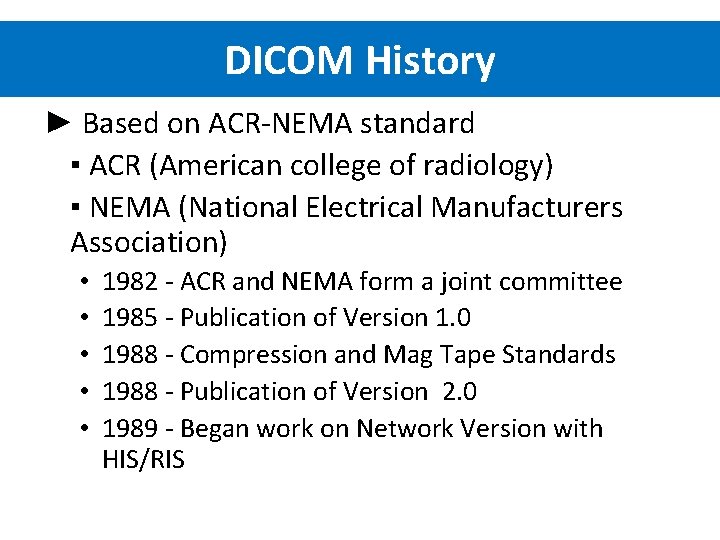 DICOM History

► Based on ACR-NEMA standard

▪ ACR (American college of radiology)

▪ NEMA (National Electrical Manufacturers Association)

• 1982 - ACR and NEMA form a joint committee
• 1985 - Publication of Version 1.0
• 1988 - Compression and Mag Tape Standards
• 1988 - Publication of Version 2.0
• 1989 - Began work on Network Version with HIS/RIS